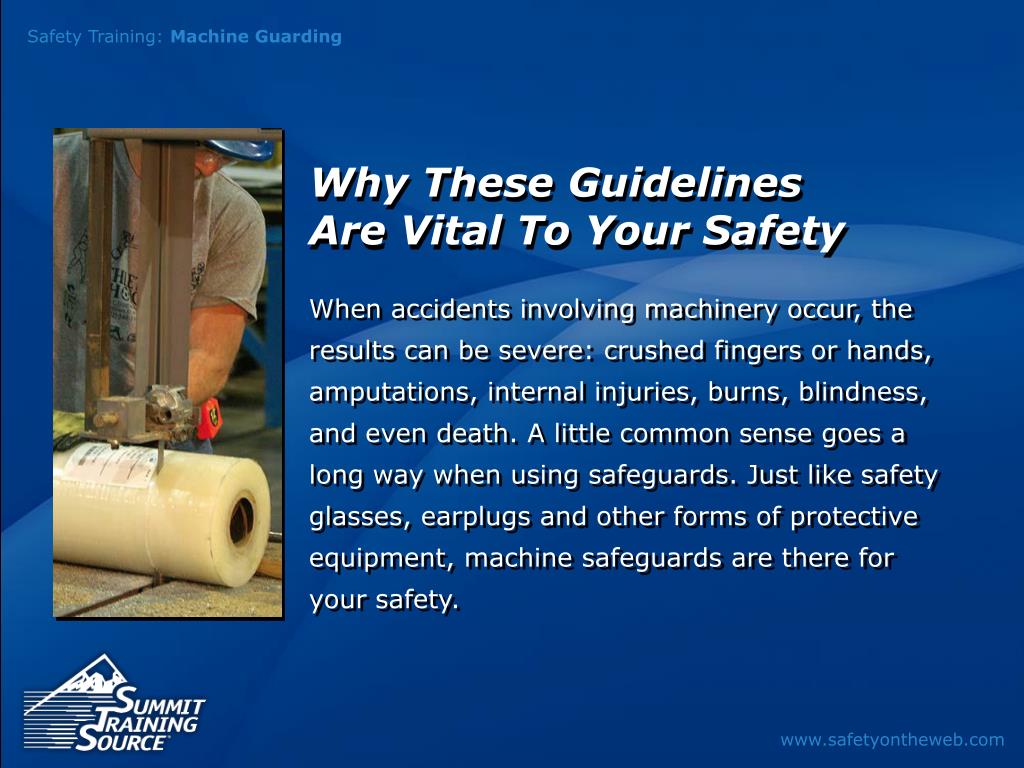 Safety Training: Machine Guarding

Why These Guidelines
Are Vital To Your Safety

When accidents involving machinery occur, the results can be severe: crushed fingers or hands, amputations, internal injuries, burns, blindness, and even death. A little common sense goes a long way when using safeguards. Just like safety glasses, earplugs and other forms of protective equipment, machine safeguards are there for your safety.

SUMMIT TRAINING SOURCE

www.safetyontheweb.com